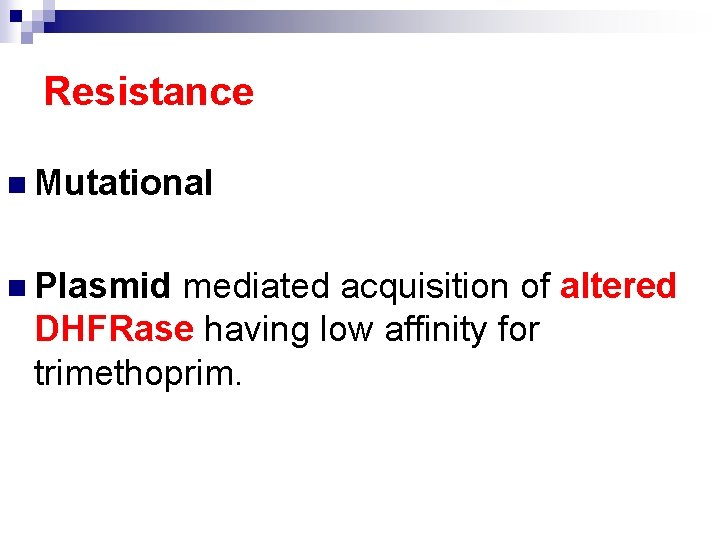 Resistance

Mutational

Plasmid mediated acquisition of altered DHFRase having low affinity for trimethoprim.